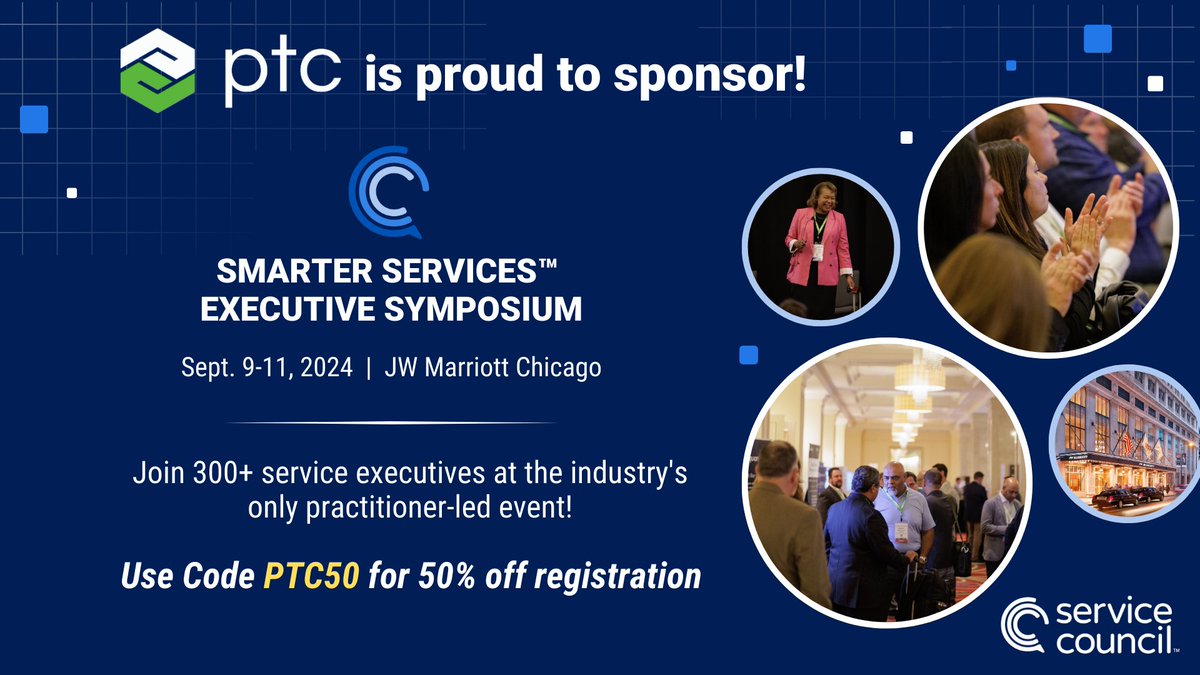 ptc is proud to sponsor!

SMARTER SERVICES™ EXECUTIVE SYMPOSIUM

Sept. 9-11, 2024 | JW Marriott Chicago

Join 300+ service executives at the industry's only practitioner-led event!

Use Code PTC50 for 50% off registration

service council™